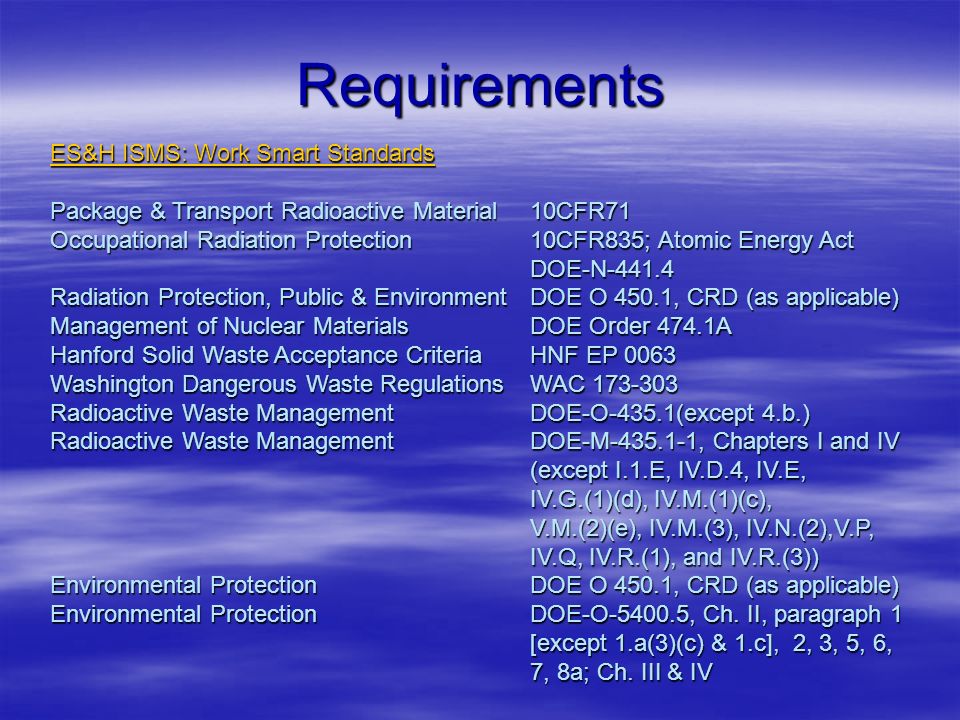 Requirements

ES&H ISMS: Work Smart Standards

| | |
|---|---|
| Package & Transport Radioactive Material | 10CFR71 |
| Occupational Radiation Protection | 10CFR835; Atomic Energy Act DOE-N-441.4 |
| Radiation Protection, Public & Environment | DOE O 450.1, CRD (as applicable) |
| Management of Nuclear Materials | DOE Order 474.1A |
| Hanford Solid Waste Acceptance Criteria | HNF EP 0063 |
| Washington Dangerous Waste Regulations | WAC 173-303 |
| Radioactive Waste Management | DOE-O-435.1(except 4.b.) |
| Radioactive Waste Management | DOE-M-435.1-1, Chapters I and IV (except I.1.E, IV.D.4, IV.E, IV.G.(1)(d), IV.M.(1)(c), V.M.(2)(e), IV.M.(3), IV.N.(2),V.P, IV.Q, IV.R.(1), and IV.R.(3)) |
| Environmental Protection | DOE O 450.1, CRD (as applicable) |
| Environmental Protection | DOE-O-5400.5, Ch. II, paragraph 1 [except 1.a(3)(c) & 1.c], 2, 3, 5, 6, 7, 8a; Ch. III & IV |